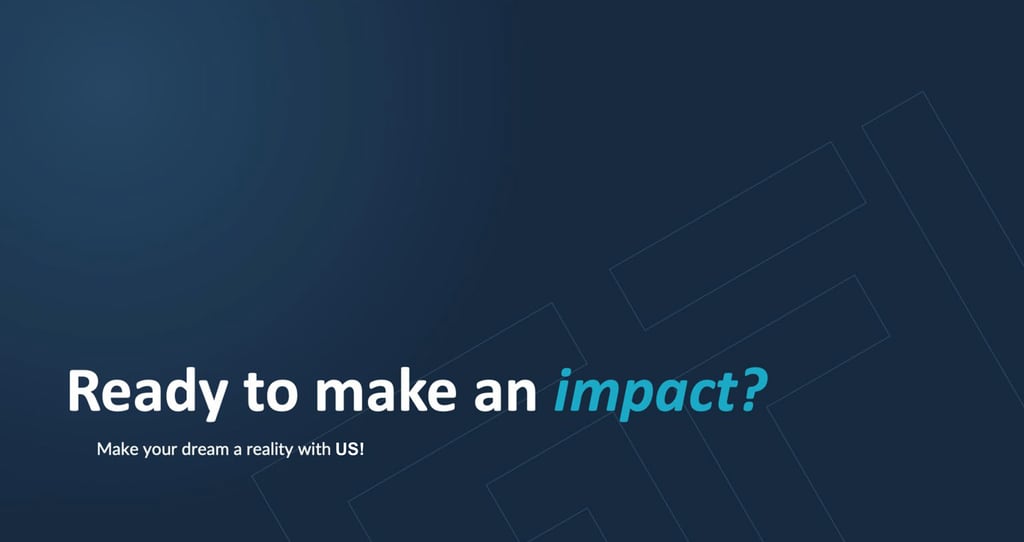 Ready to make an impact?

Make your dream a reality with US!